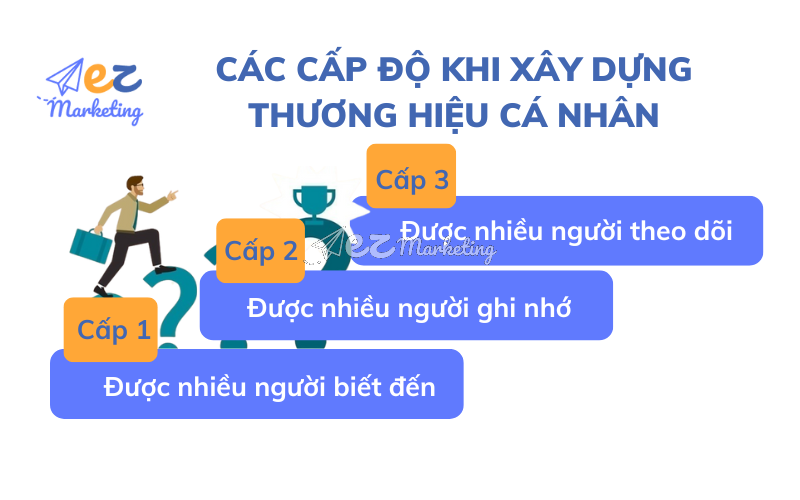 ez Marketing

CÁC CẤP ĐỘ KHI XÂY DỰNG THƯƠNG HIỆU CÁ NHÂN

Cấp 3
Được nhiều người theo dõi

ez Marketing

Cấp 2
Được nhiều người ghi nhớ

Cấp 1
Được nhiều người biết đến